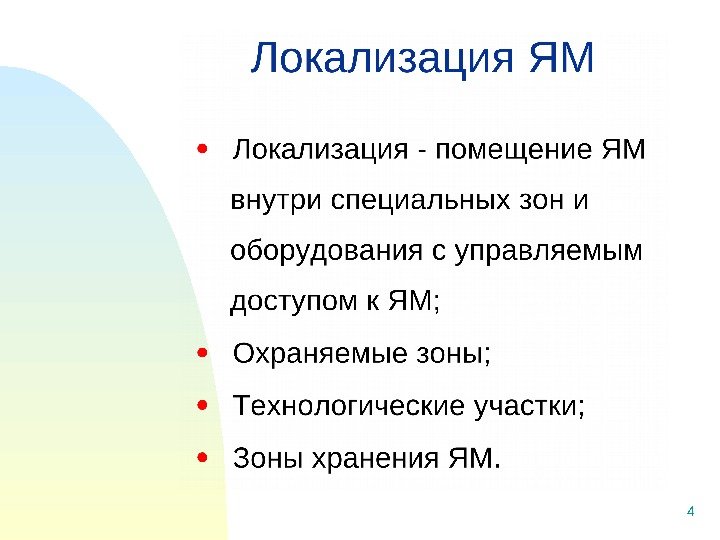 Локализация ЯМ

• Локализация - помещение ЯМ внутри специальных зон и оборудования с управляемым доступом к ЯМ;
• Охраняемые зоны;
• Технологические участки;
• Зоны хранения ЯМ.

4